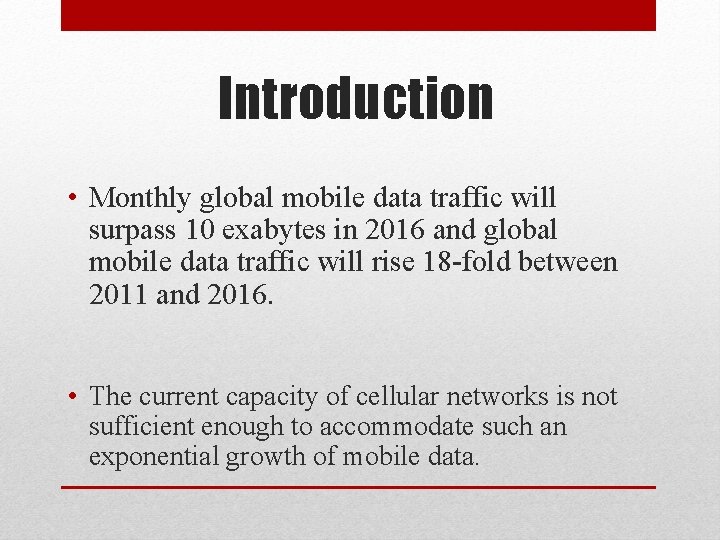 Introduction

• Monthly global mobile data traffic will surpass 10 exabytes in 2016 and global mobile data traffic will rise 18-fold between 2011 and 2016.

• The current capacity of cellular networks is not sufficient enough to accommodate such an exponential growth of mobile data.